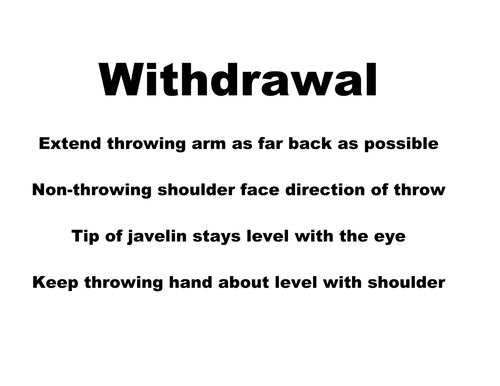 Withdrawal

Extend throwing arm as far back as possible

Non-throwing shoulder face direction of throw

Tip of javelin stays level with the eye

Keep throwing hand about level with shoulder